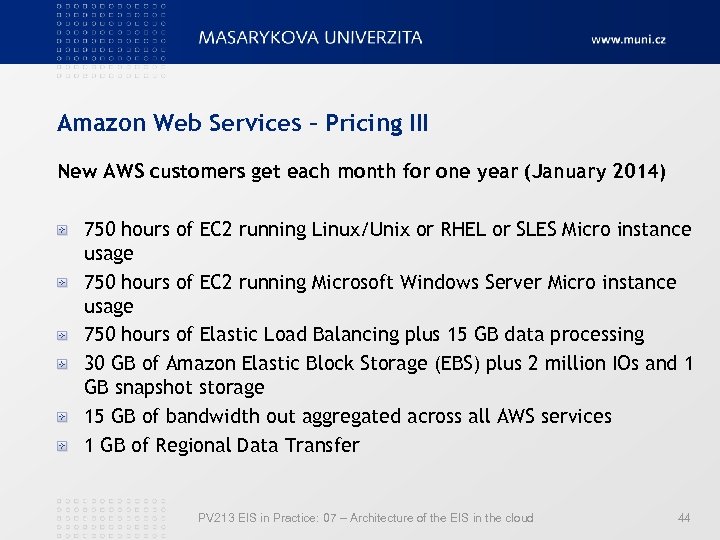 MASARYKOVA UNIVERZITA

www.muni.cz

Amazon Web Services – Pricing III

New AWS customers get each month for one year (January 2014)

750 hours of EC2 running Linux/Unix or RHEL or SLES Micro instance usage

750 hours of EC2 running Microsoft Windows Server Micro instance usage

750 hours of Elastic Load Balancing plus 15 GB data processing

30 GB of Amazon Elastic Block Storage (EBS) plus 2 million IOs and 1 GB snapshot storage

15 GB of bandwidth out aggregated across all AWS services

1 GB of Regional Data Transfer

PV213 EIS in Practice: 07 – Architecture of the EIS in the cloud

44